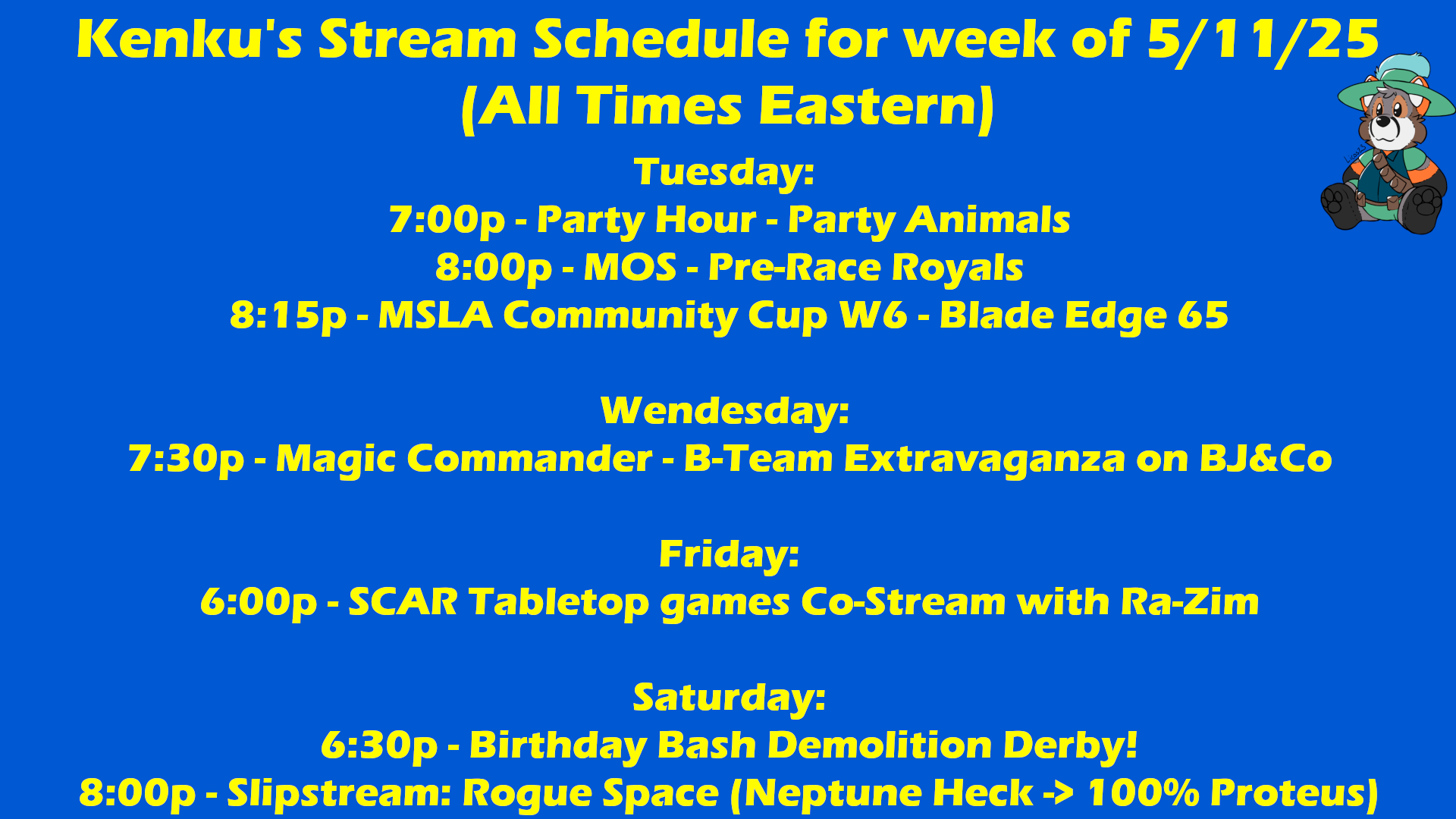 Kenku's Stream Schedule for week of 5/11/25
(All Times Eastern)

Tuesday:
7:00p - Party Hour - Party Animals
8:00p - MOS - Pre-Race Royals
8:15p - MSLA Community Cup W6 - Blade Edge 65

Wendesday:
7:30p - Magic Commander - B-Team Extravaganza on BJ&Co

Friday:
6:00p - SCAR Tabletop games Co-Stream with Ra-Zim

Saturday:
6:30p - Birthday Bash Demolition Derby!
8:00p - Slipstream: Rogue Space (Neptune Heck -> 100% Proteus)